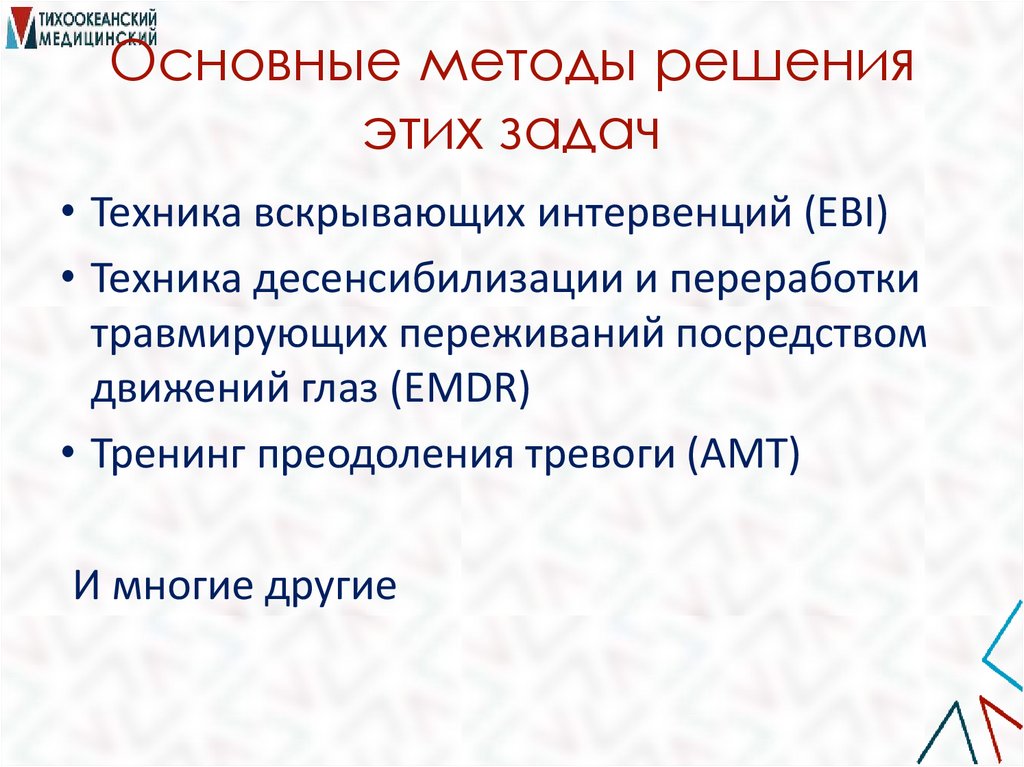 ТИХООКЕАНСКИЙ МЕДИЦИНСКИЙ

Основные методы решения этих задач

• Техника вскрывающих интервенций (EBI)
• Техника десенсибилизации и переработки травмирующих переживаний посредством движений глаз (EMDR)
• Тренинг преодоления тревоги (AMT)

И многие другие